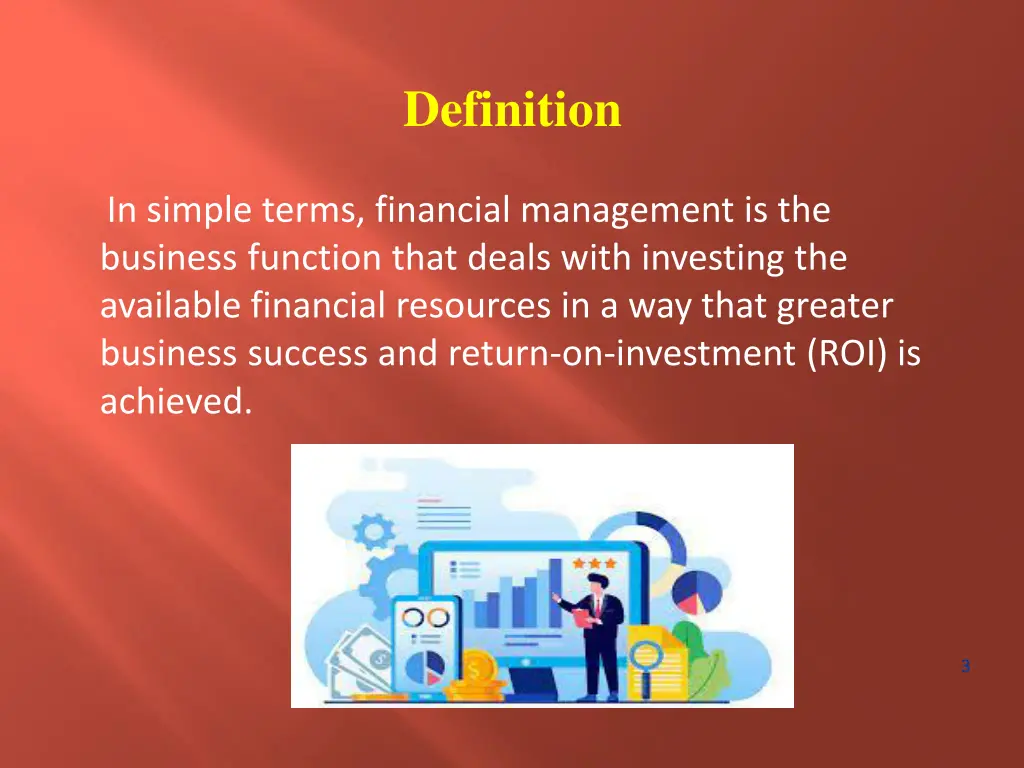 Definition

In simple terms, financial management is the business function that deals with investing the available financial resources in a way that greater business success and return-on-investment (ROI) is achieved.

3